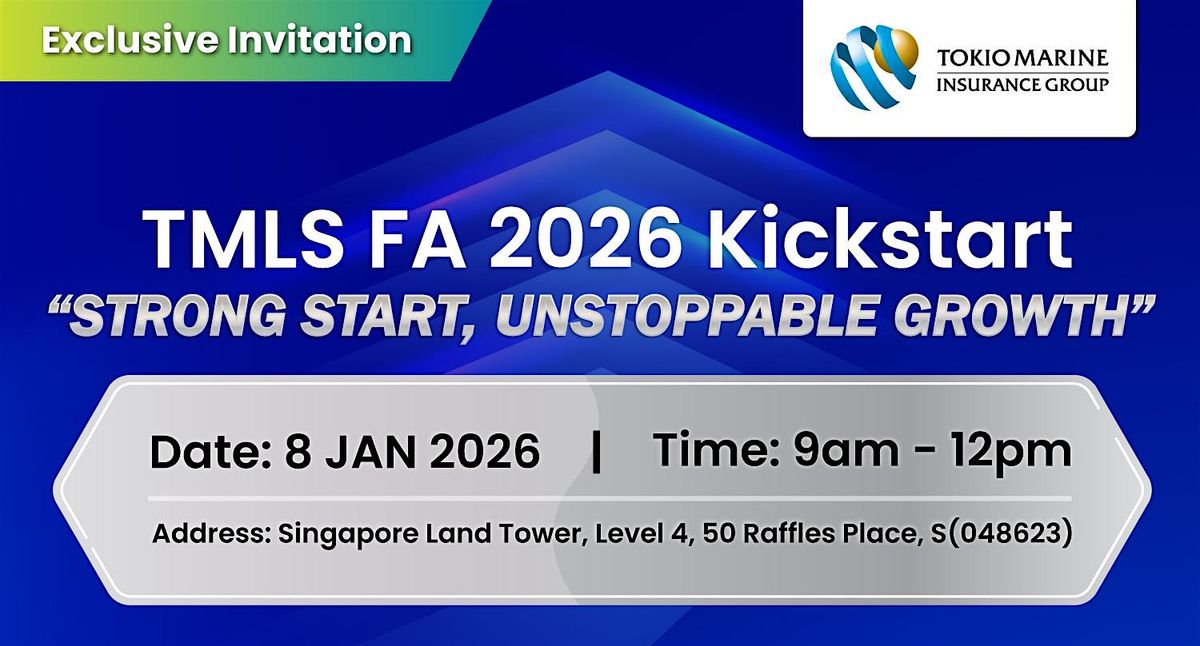 Exclusive Invitation

TOKIO MARINE
INSURANCE GROUP

TMLS FA 2026 Kickstart
“STRONG START, UNSTOPPABLE GROWTH”

Date: 8 JAN 2026 | Time: 9am - 12pm

Address: Singapore Land Tower, Level 4, 50 Raffles Place, S(048623)